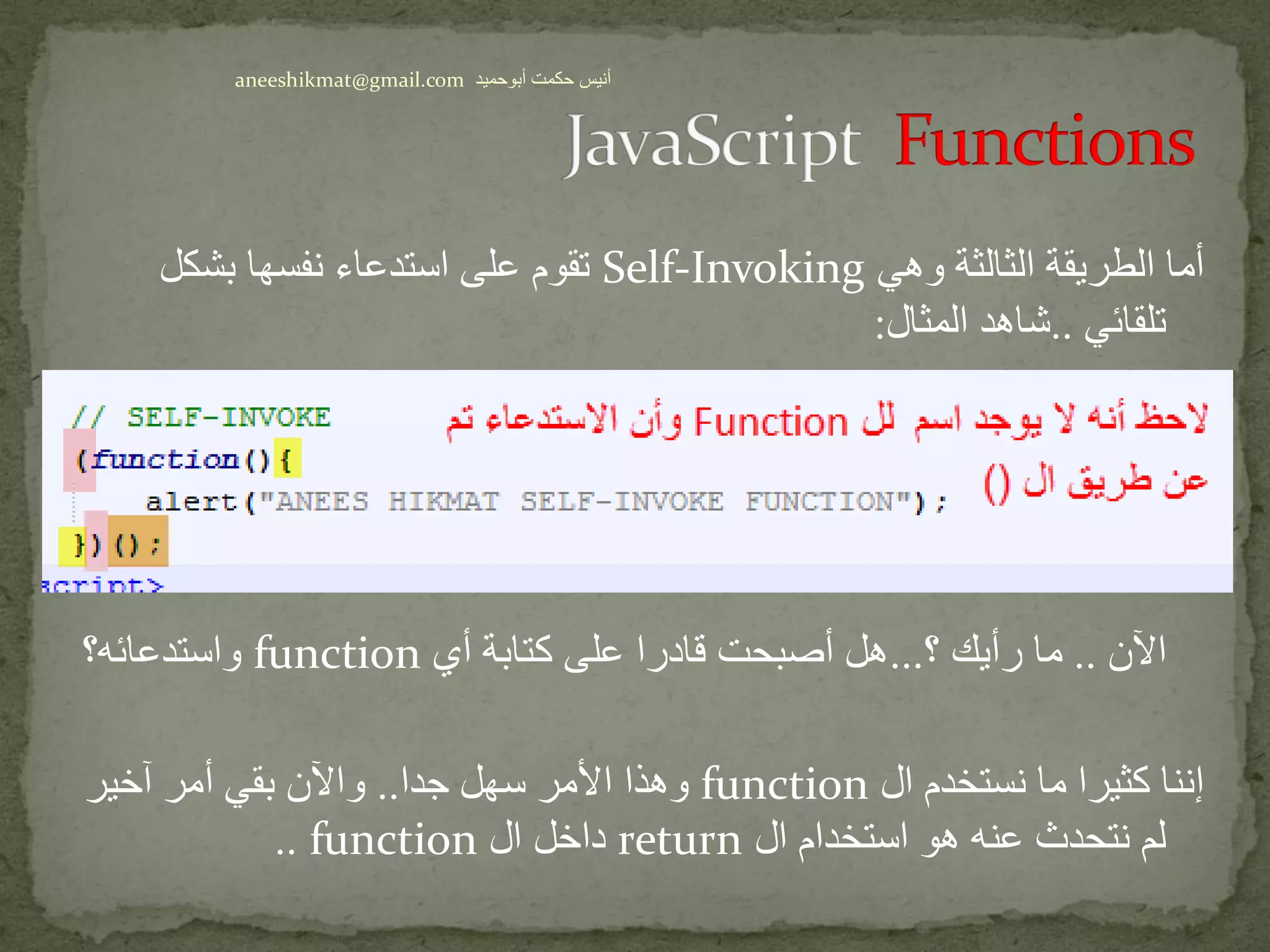 aneeshikmat@gmail.com أنيس حكمت أبوحميد

JavaScript Functions

أما الطريقة الثالثة وهي Self-Invoking تقوم على استدعاء نفسها بشكل تلقائي ..شاهد المثال:

// SELF-INVOKE
(function(){
alert("ANEES HIKMAT SELF-INVOKE FUNCTION");
})();
script>

لاحظ أنه لا يوجد اسم لل Function وأن الاستدعاء تم عن طريق ال ()

الآن .. ما رأيك ؟...هل أصبحت قادرا على كتابة أي function واستدعائه؟

إننا كثيرا ما نستخدم ال function وهذا الأمر سهل جدا.. والآن بقي أمر آخير لم نتحدث عنه هو استخدام ال return داخل ال function ..